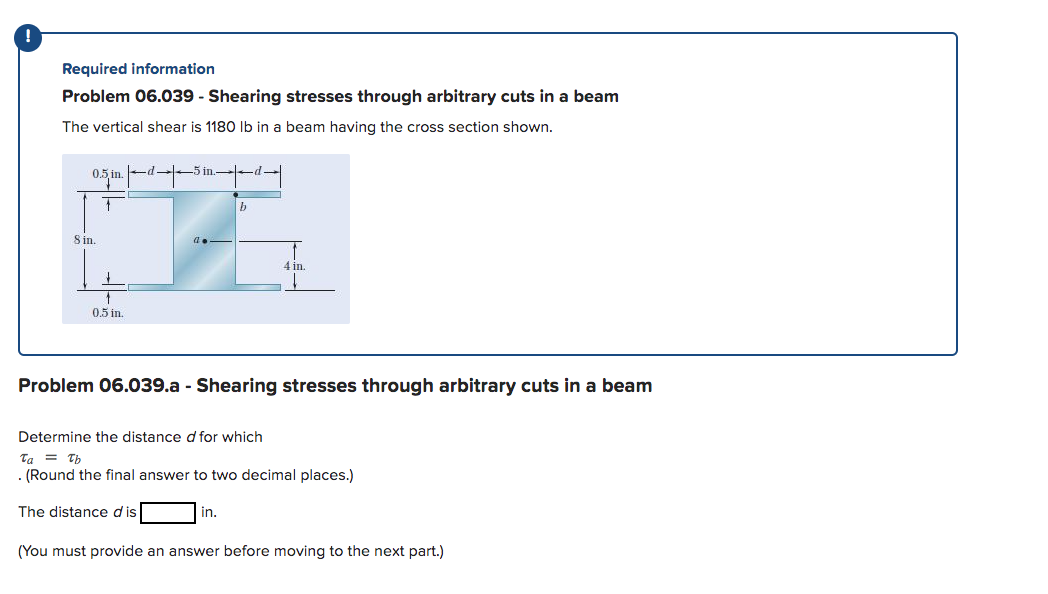 !

Required information

Problem 06.039 - Shearing stresses through arbitrary cuts in a beam

The vertical shear is 1180 lb in a beam having the cross section shown.

0.5 in. $d$ 5 in. $d$

$b$

8 in.

$a$

4 in.

0.5 in.

Problem 06.039.a - Shearing stresses through arbitrary cuts in a beam

Determine the distance $d$ for which
$\tau_a = \tau_b$
. (Round the final answer to two decimal places.)

The distance $d$ is in.

(You must provide an answer before moving to the next part.)